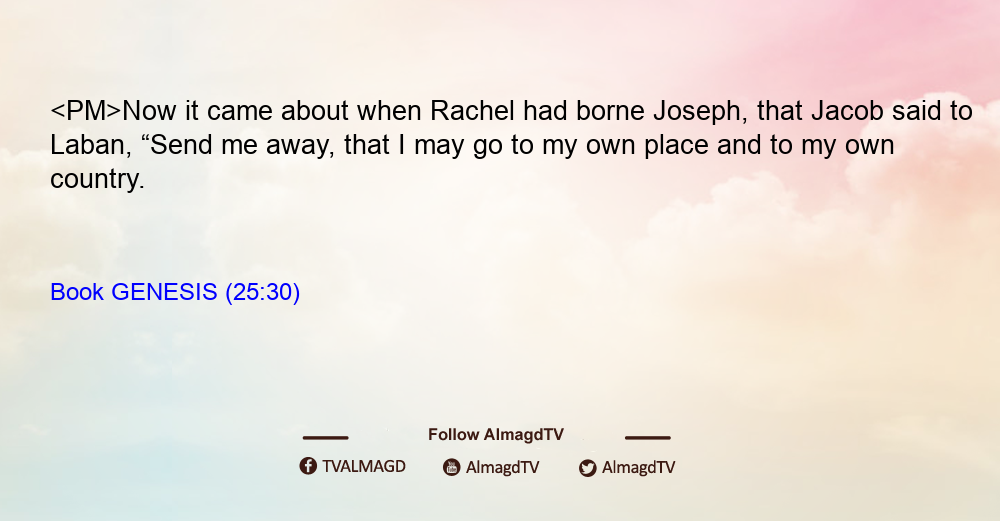 <PM>Now it came about when Rachel had borne Joseph, that Jacob said to Laban, “Send me away, that I may go to my own place and to my own country.

Book GENESIS (25:30)

Follow AlmagdTV

TVALMAGD AlmagdTV AlmagdTV